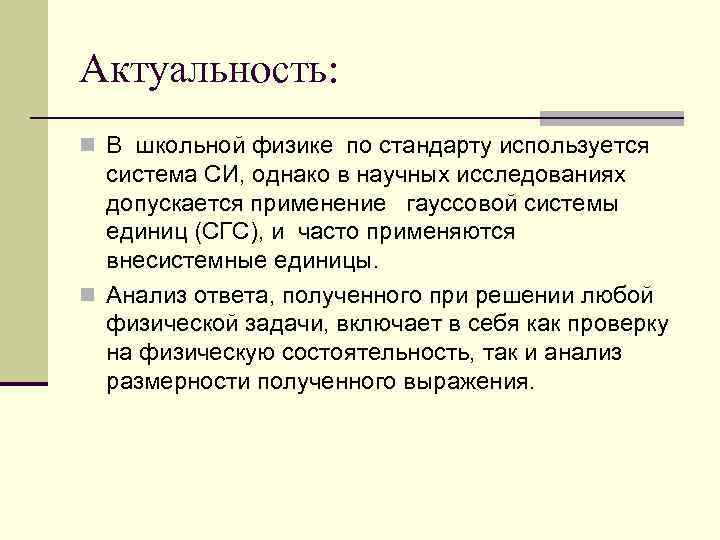 Актуальность:

В школьной физике по стандарту используется система СИ, однако в научных исследованиях допускается применение гауссовой системы единиц (СГС), и часто применяются внесистемные единицы.

Анализ ответа, полученного при решении любой физической задачи, включает в себя как проверку на физическую состоятельность, так и анализ размерности полученного выражения.